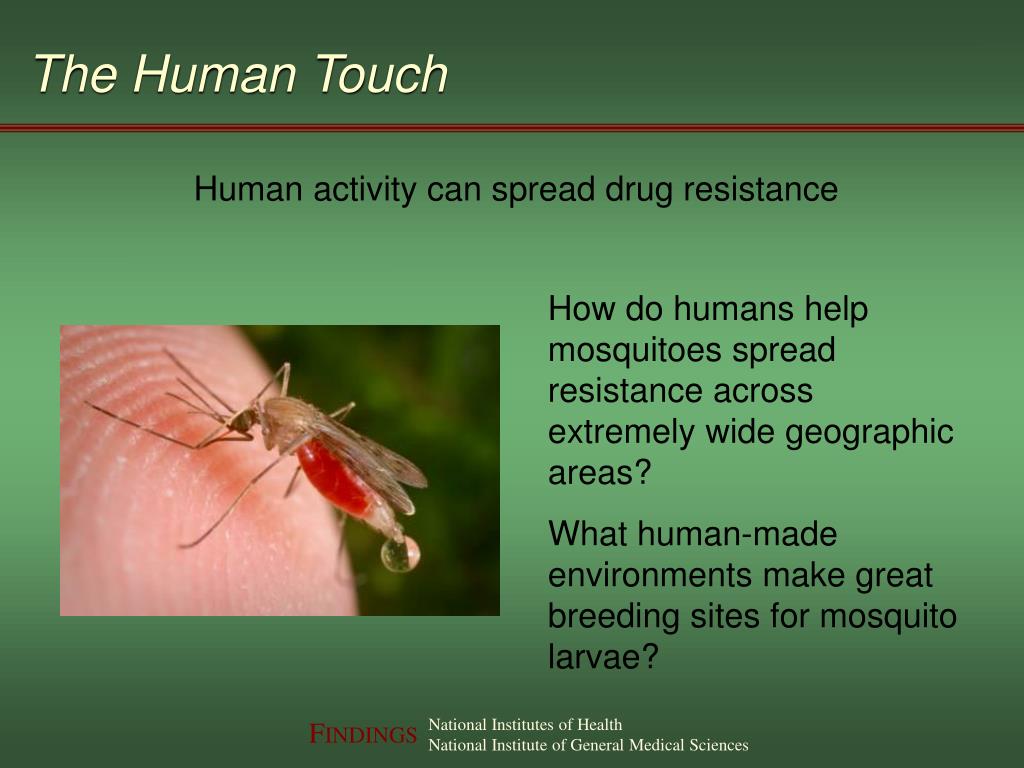 The Human Touch

Human activity can spread drug resistance

How do humans help mosquitoes spread resistance across extremely wide geographic areas?

What human-made environments make great breeding sites for mosquito larvae?

FINDINGS National Institutes of Health
National Institute of General Medical Sciences